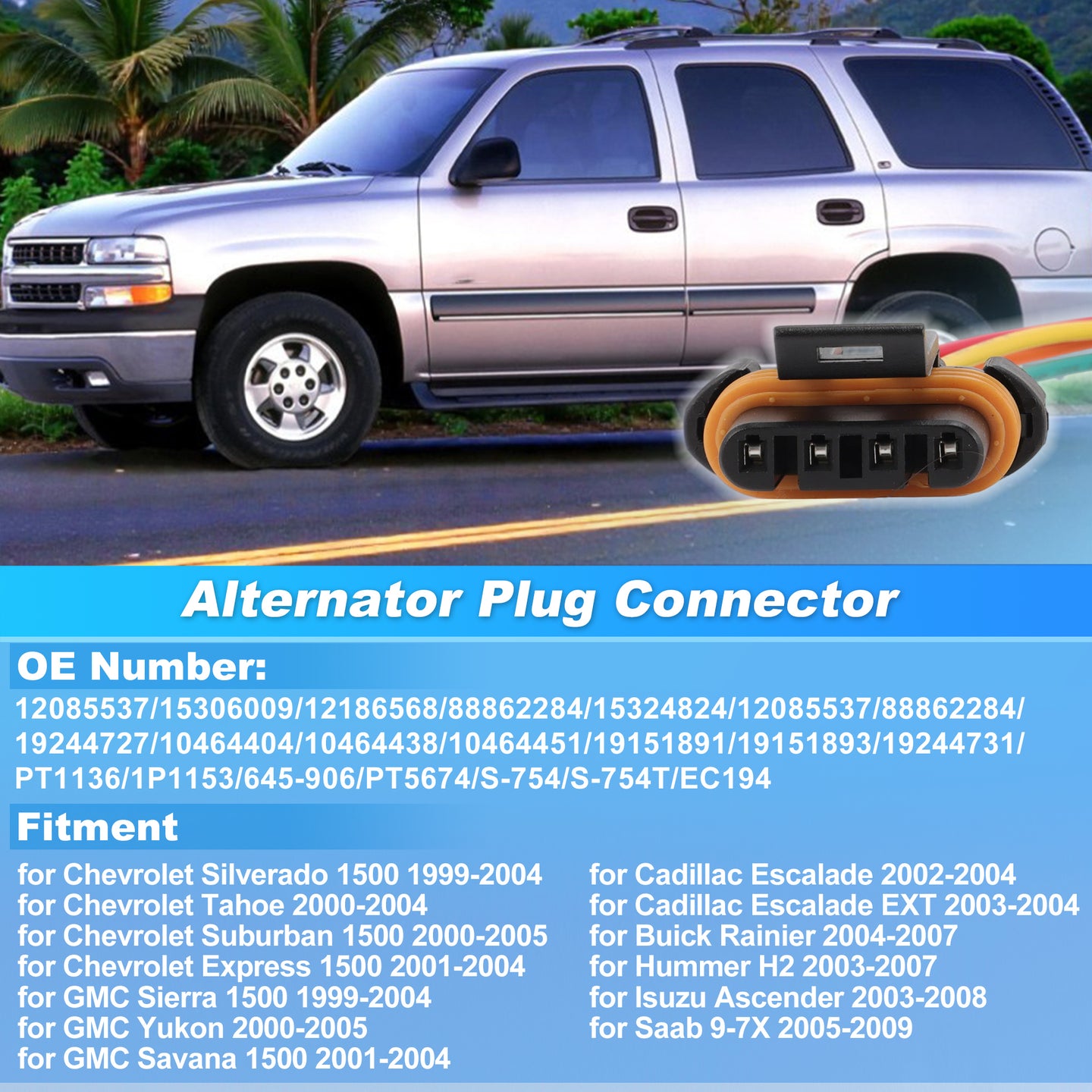 Alternator Plug Connector

OE Number:
12085537/15306009/12186568/88862284/15324824/12085537/88862284/19244727/10464404/10464438/10464451/19151891/19151893/19244731/PT1136/1P1153/645-906/PT5674/S-754/S-754T/EC194

Fitment

for Chevrolet Silverado 1500 1999-2004
for Chevrolet Tahoe 2000-2004
for Chevrolet Suburban 1500 2000-2005
for Chevrolet Express 1500 2001-2004
for GMC Sierra 1500 1999-2004
for GMC Yukon 2000-2005
for GMC Savana 1500 2001-2004

for Cadillac Escalade 2002-2004
for Cadillac Escalade EXT 2003-2004
for Buick Rainier 2004-2007
for Hummer H2 2003-2007
for Isuzu Ascender 2003-2008
for Saab 9-7X 2005-2009